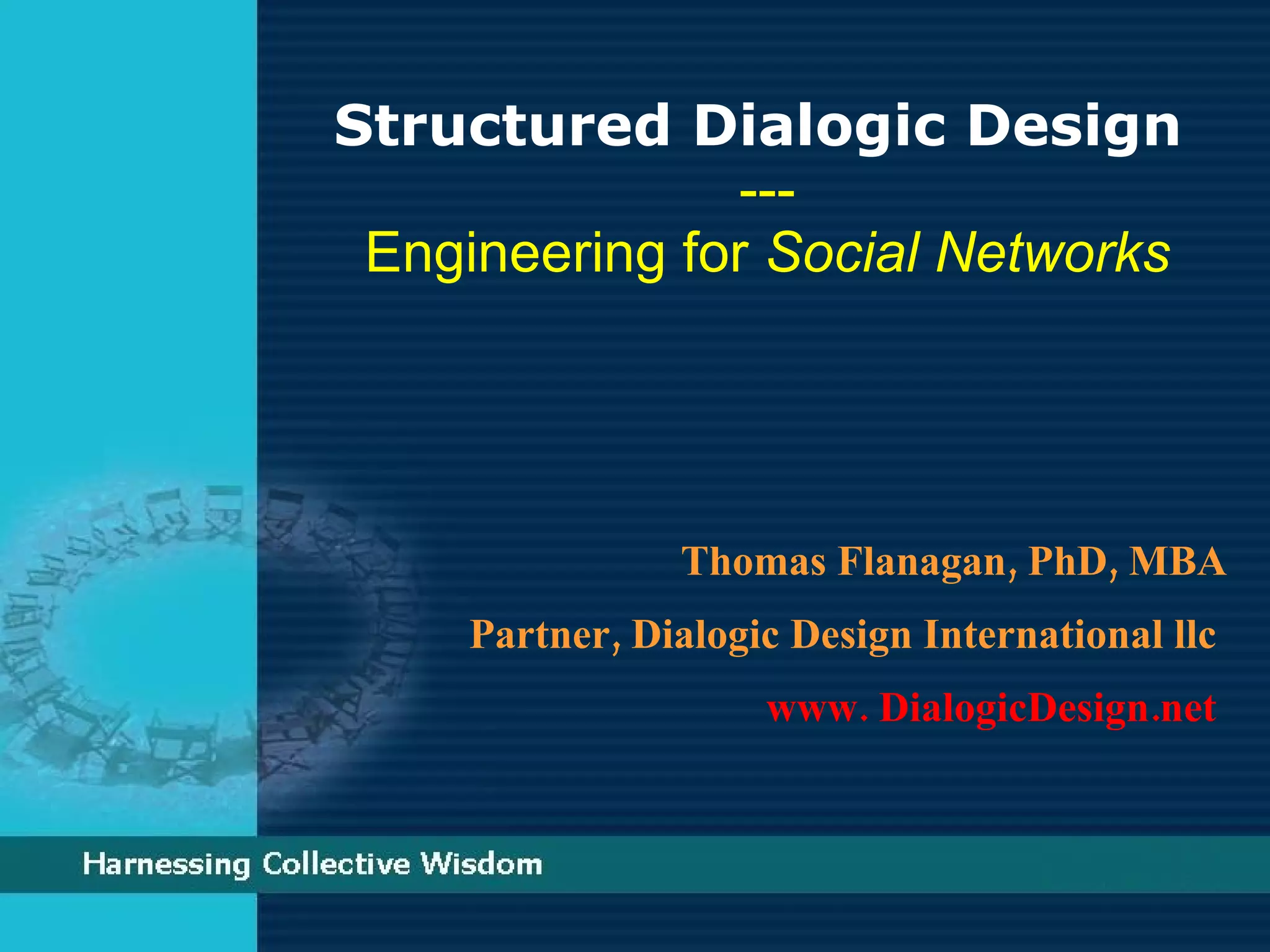 Structured Dialogic Design

---

Engineering for Social Networks

Thomas Flanagan, PhD, MBA

Partner, Dialogic Design International llc

www. DialogicDesign.net

Harnessing Collective Wisdom